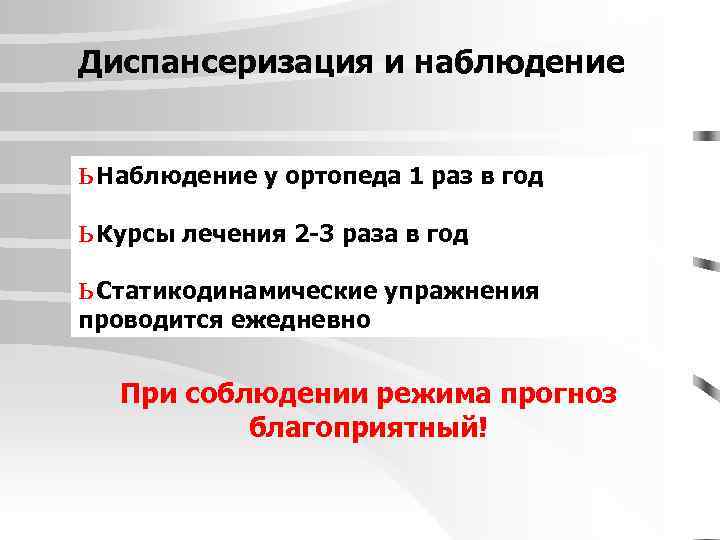 Диспансеризация и наблюдение

ЬНаблюдение у ортопеда 1 раз в год

ЬКурсы лечения 2-3 раза в год

ЬСтатикодинамические упражнения проводится ежедневно

При соблюдении режима прогноз благоприятный!